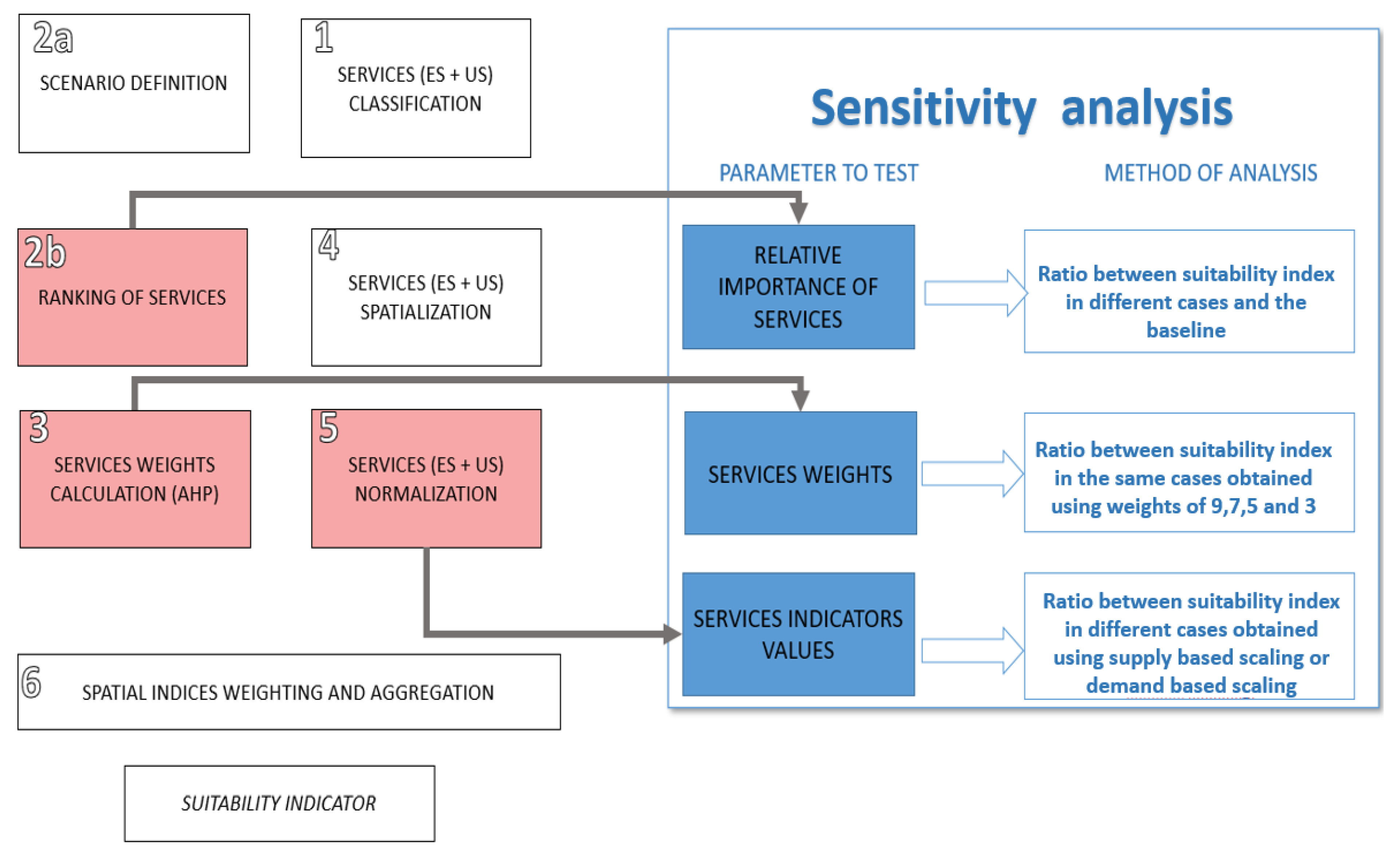 2a
SCENARIO DEFINITION

1
SERVICES (ES + US) CLASSIFICATION

2b
RANKING OF SERVICES

4
SERVICES (ES + US) SPATIALIZATION

3
SERVICES WEIGHTS CALCULATION (AHP)

5
SERVICES (ES + US) NORMALIZATION

6
SPATIAL INDICES WEIGHTING AND AGGREGATION

SUITABILITY INDICATOR

Sensitivity analysis

PARAMETER TO TEST

METHOD OF ANALYSIS

RELATIVE IMPORTANCE OF SERVICES

Ratio between suitability index in different cases and the baseline

SERVICES WEIGHTS

Ratio between suitability index in the same cases obtained using weights of 9,7,5 and 3

SERVICES INDICATORS VALUES

Ratio between suitability index in different cases obtained using supply based scaling or demand based scaling